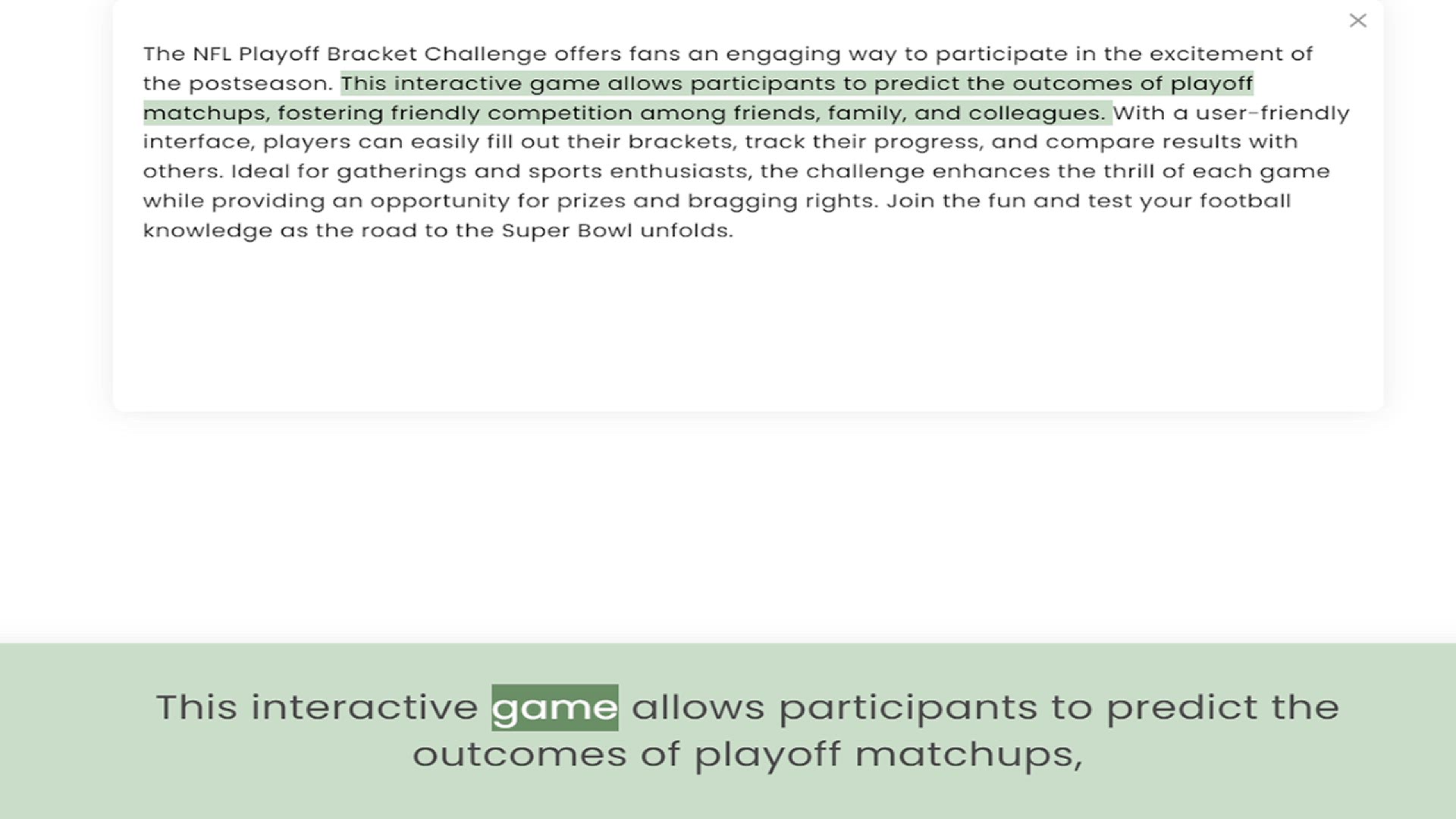 ×

The NFL Playoff Bracket Challenge offers fans an engaging way to participate in the excitement of the postseason. This interactive game allows participants to predict the outcomes of playoff matchups, fostering friendly competition among friends, family, and colleagues. With a user-friendly interface, players can easily fill out their brackets, track their progress, and compare results with others. Ideal for gatherings and sports enthusiasts, the challenge enhances the thrill of each game while providing an opportunity for prizes and bragging rights. Join the fun and test your football knowledge as the road to the Super Bowl unfolds.

This interactive game allows participants to predict the outcomes of playoff matchups,